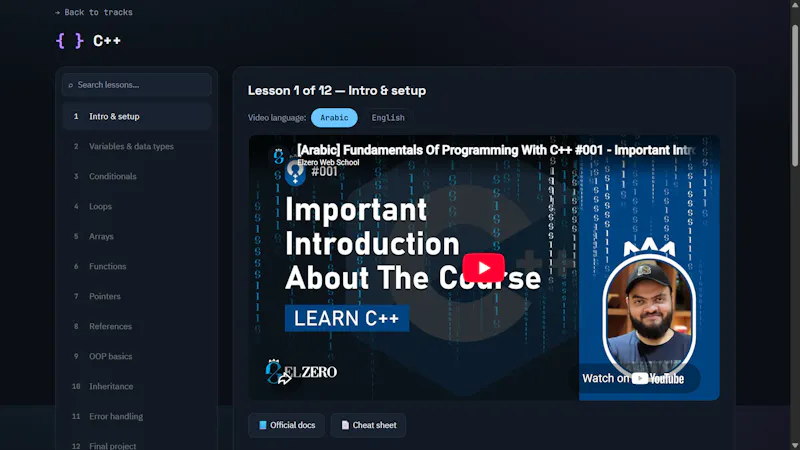 → Back to tracks

{ } C++

Search lessons...

1 Intro & setup
2 Variables & data types
3 Conditionals
4 Loops
5 Arrays
6 Functions
7 Pointers
8 References
9 OOP basics
10 Inheritance
11 Error handling
12 Final project

Lesson 1 of 12 — Intro & setup

Video language: Arabic English

[Arabic] Fundamentals Of Programming With C++ #001 - Important Intro
Elzero Web School

#001

Important Introduction About The Course

LEARN C++

ELZERO

Watch on YouTube

Official docs

Cheat sheet